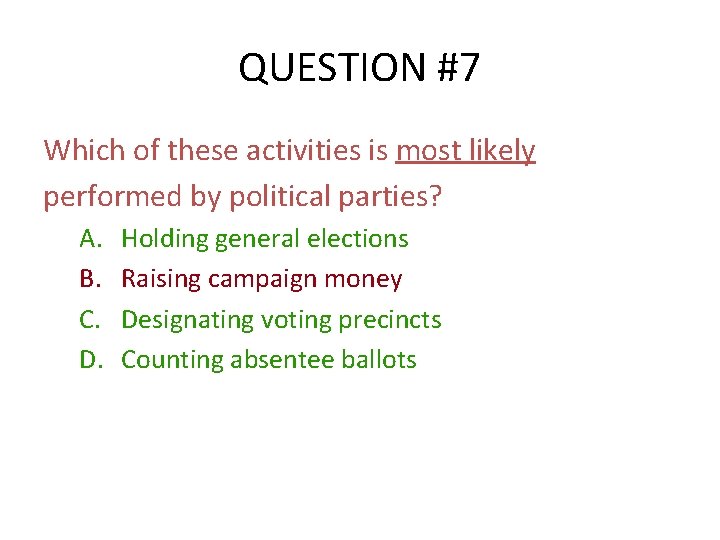 QUESTION #7

Which of these activities is most likely performed by political parties?

A. Holding general elections
B. Raising campaign money
C. Designating voting precincts
D. Counting absentee ballots